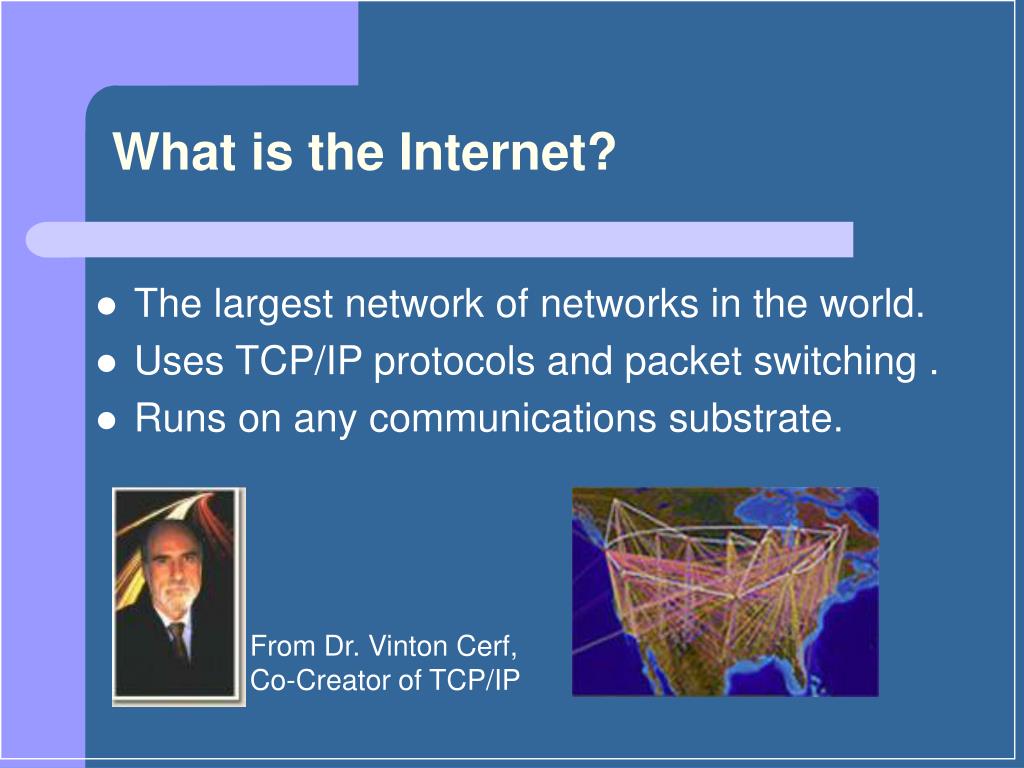 What is the Internet?

- The largest network of networks in the world.
- Uses TCP/IP protocols and packet switching .
- Runs on any communications substrate.

From Dr. Vinton Cerf,
Co-Creator of TCP/IP